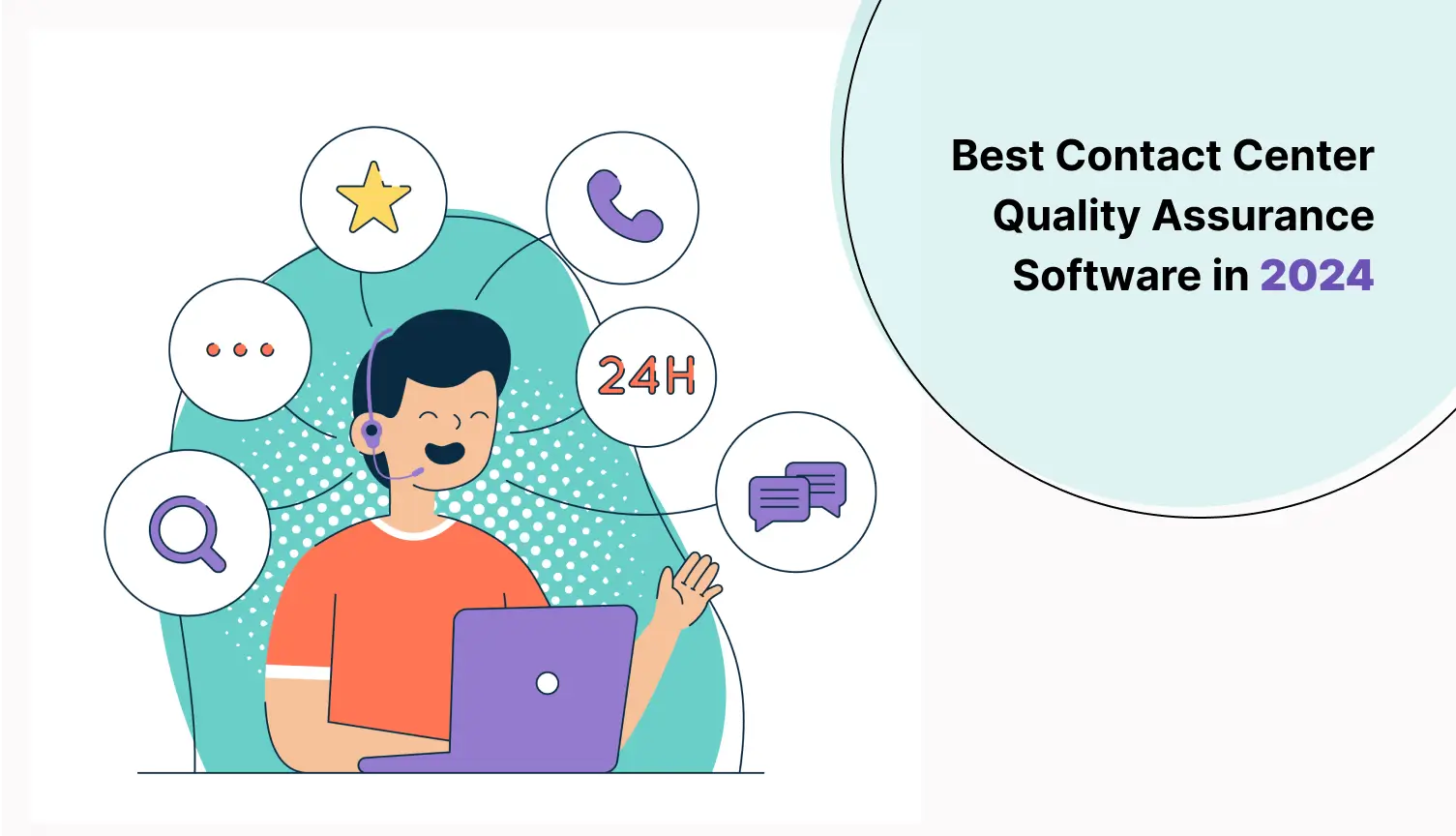 24H

Best Contact Center Quality Assurance Software in 2024